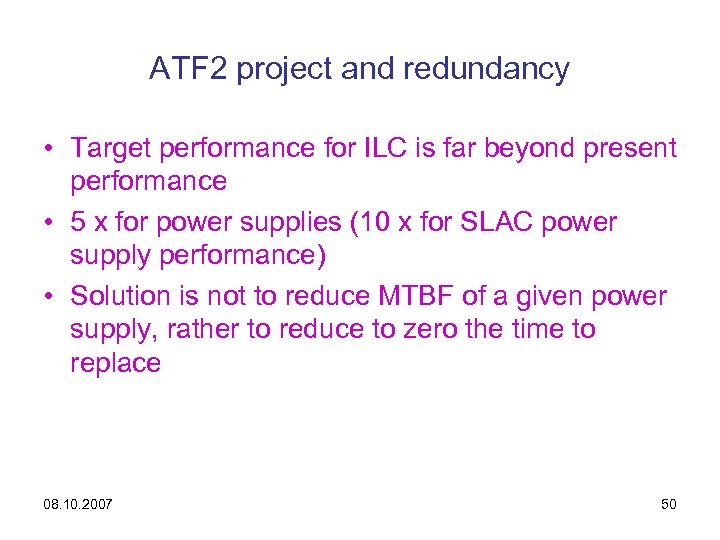 ATF2 project and redundancy

• Target performance for ILC is far beyond present performance
• 5 x for power supplies (10 x for SLAC power supply performance)
• Solution is not to reduce MTBF of a given power supply, rather to reduce to zero the time to replace

08.10.2007

50